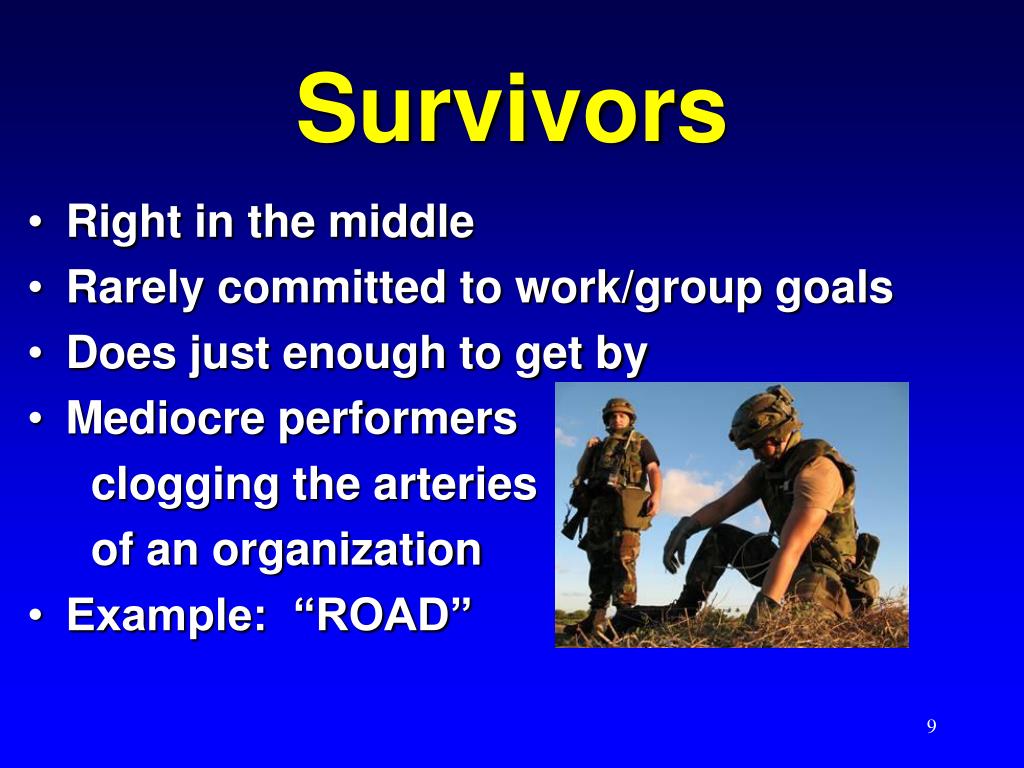 Survivors

• Right in the middle
• Rarely committed to work/group goals
• Does just enough to get by
• Mediocre performers clogging the arteries of an organization
• Example: “ROAD”

9